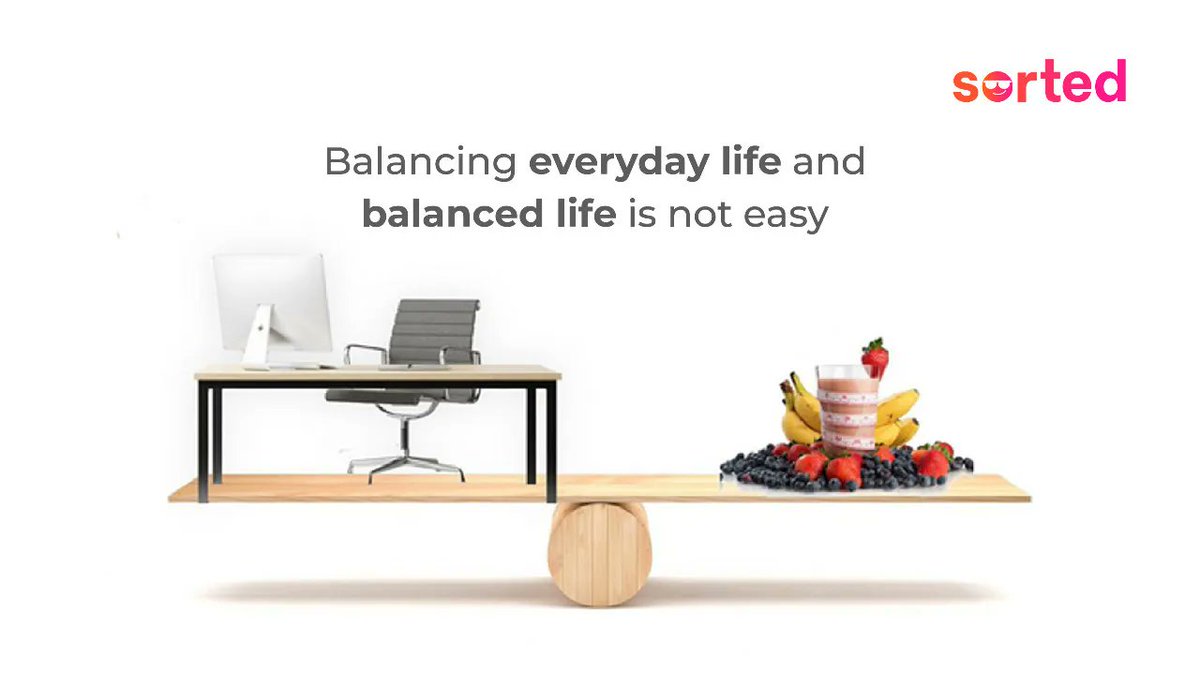 sorted

Balancing everyday life and balanced life is not easy